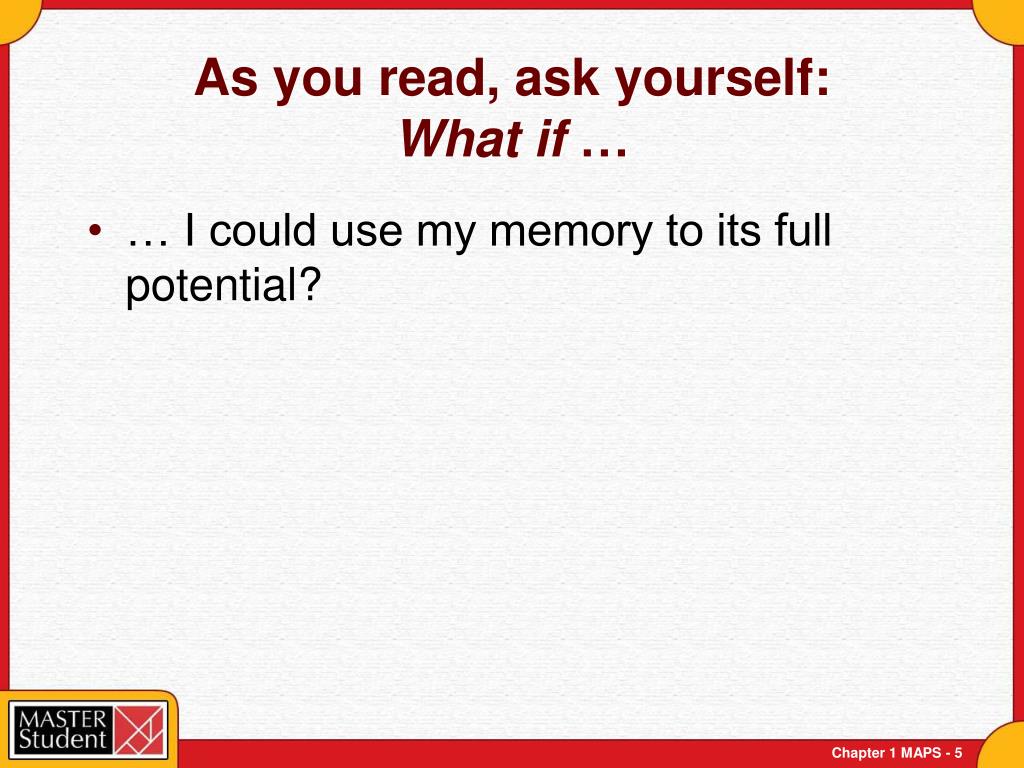 As you read, ask yourself:
What if …

• … I could use my memory to its full potential?

MASTER Student

Chapter 1 MAPS - 5